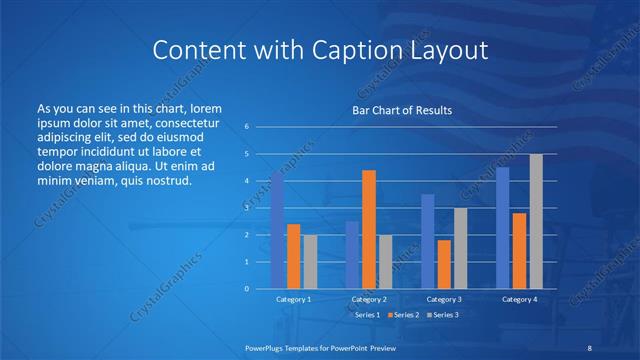 Content with Caption Layout

As you can see in this chart, lorem ipsum dolor sit amet, consectetur adipiscing elit, sed do eiusmod tempor incididunt ut labore et dolore magna aliqua. Ut enim ad minim veniam, quis nostrud.

Bar Chart of Results

6
5
4
3
2
1
0

Category 1
Category 2
Category 3
Category 4

Series 1 Series 2 Series 3

CrystalGraphics

PowerPlugs Templates for PowerPoint Preview

8